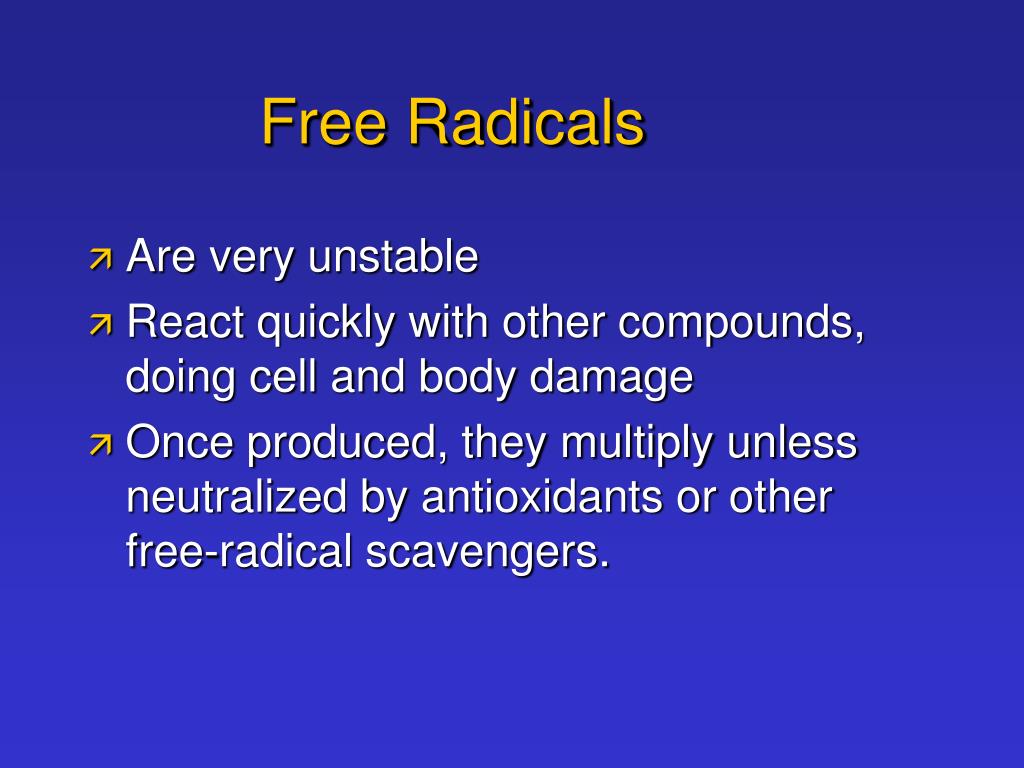 Free Radicals

Are very unstable

React quickly with other compounds, doing cell and body damage

Once produced, they multiply unless neutralized by antioxidants or other free-radical scavengers.